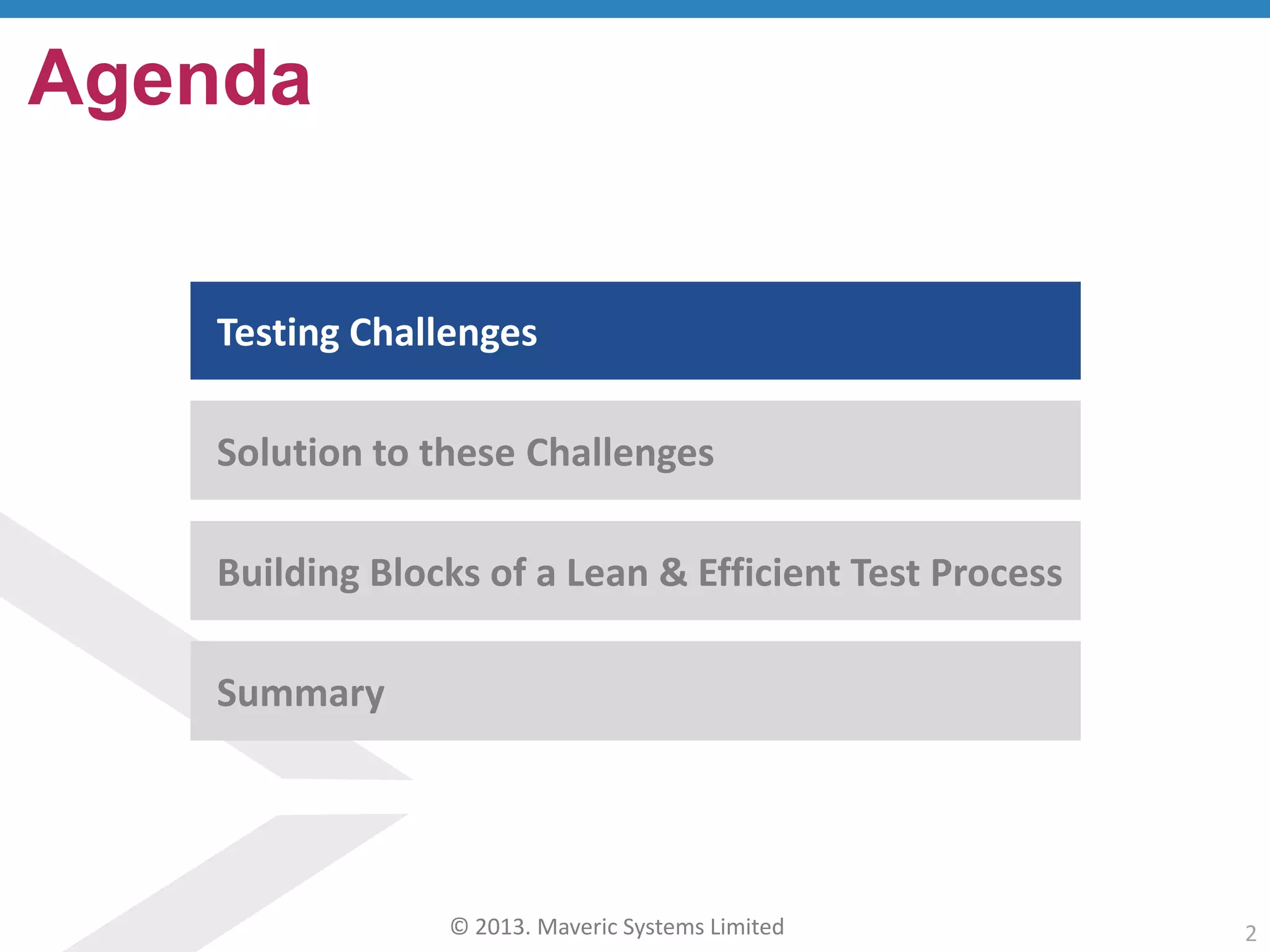 Agenda

Testing Challenges

Solution to these Challenges

Building Blocks of a Lean & Efficient Test Process

Summary

© 2013. Maveric Systems Limited

2